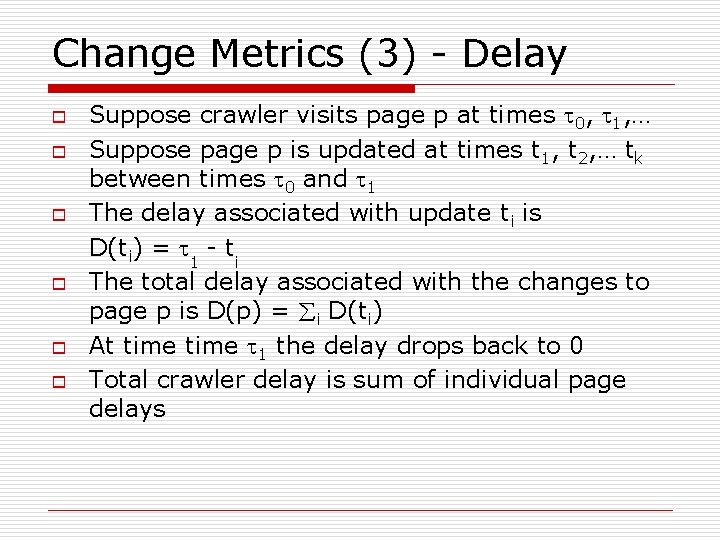 Change Metrics (3) - Delay

Suppose crawler visits page p at times $\tau_0$, $\tau_1$,…

Suppose page p is updated at times $t_1$, $t_2$,… $t_k$ between times $\tau_0$ and $\tau_1$

The delay associated with update $t_i$ is $D(t_i) = \tau_1 - t_i$

The total delay associated with the changes to page p is $D(p) = \sum_i D(t_i)$

At time time $\tau_1$ the delay drops back to 0

Total crawler delay is sum of individual page delays